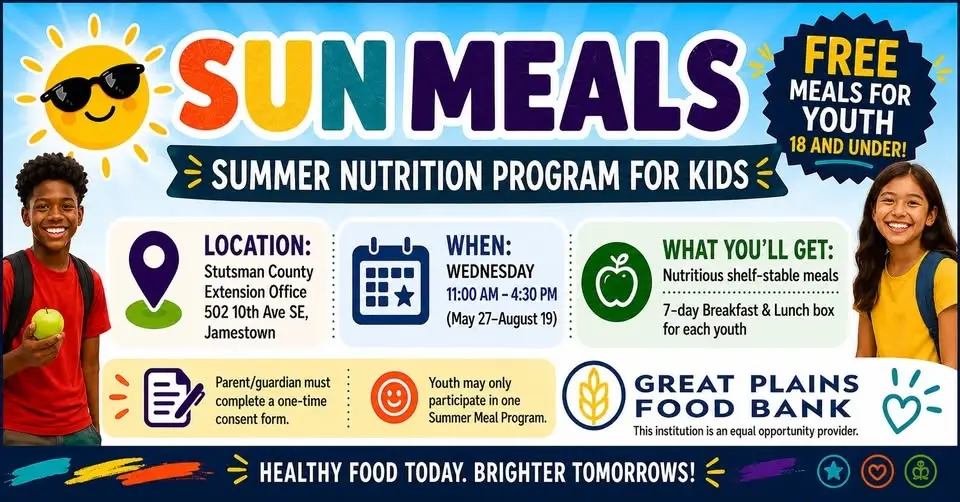 SUN MEALS

FREE MEALS FOR YOUTH 18 AND UNDER!

SUMMER NUTRITION PROGRAM FOR KIDS

LOCATION:
Stutsman County Extension Office
502 10th Ave SE, Jamestown

WHEN:
WEDNESDAY
11:00 AM – 4:30 PM
(May 27–August 19)

WHAT YOU'LL GET:
Nutritious shelf-stable meals
7-day Breakfast & Lunch box for each youth

Parent/guardian must complete a one-time consent form.

Youth may only participate in one Summer Meal Program.

GREAT PLAINS FOOD BANK
This institution is an equal opportunity provider.

HEALTHY FOOD TODAY. BRIGHTER TOMORROWS!